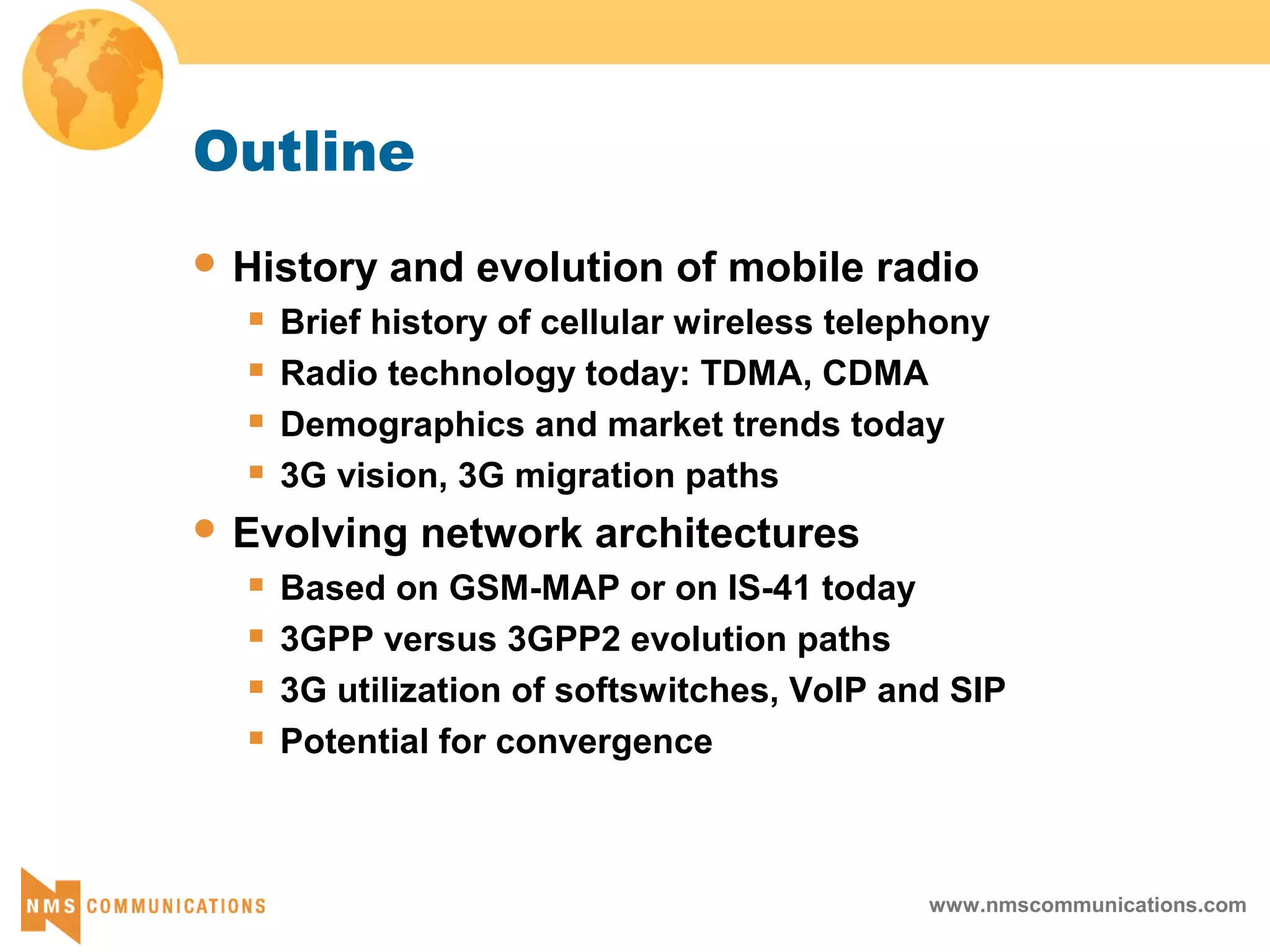 Outline

• History and evolution of mobile radio
  ▪ Brief history of cellular wireless telephony
  ▪ Radio technology today: TDMA, CDMA
  ▪ Demographics and market trends today
  ▪ 3G vision, 3G migration paths
• Evolving network architectures
  ▪ Based on GSM-MAP or on IS-41 today
  ▪ 3GPP versus 3GPP2 evolution paths
  ▪ 3G utilization of softswitches, VoIP and SIP
  ▪ Potential for convergence

NMS COMMUNICATIONS

www.nmscommunications.com